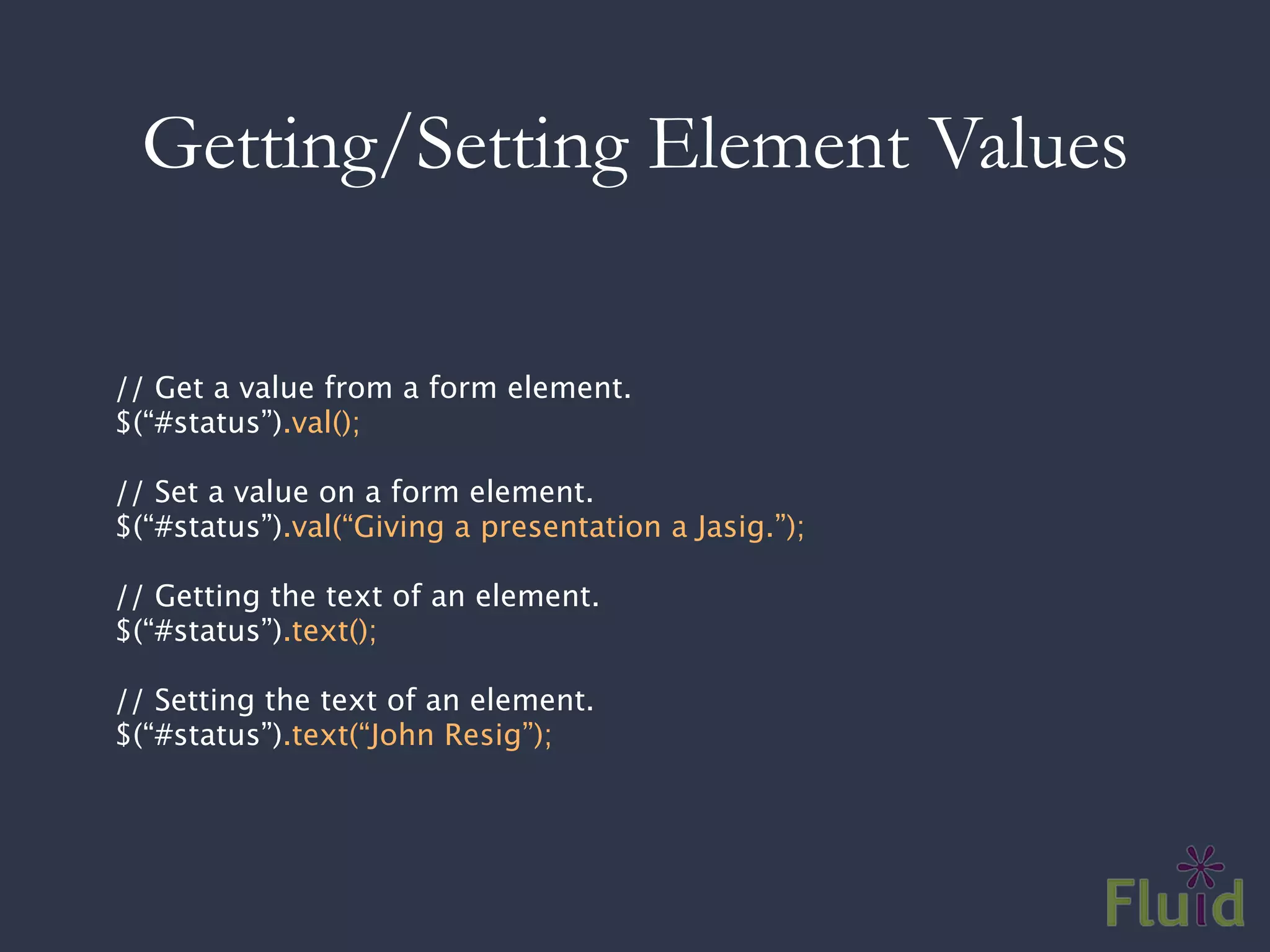 Getting/Setting Element Values

// Get a value from a form element.
$(“#status”).val();

// Set a value on a form element.
$(“#status”).val(“Giving a presentation a Jasig.”);

// Getting the text of an element.
$(“#status”).text();

// Setting the text of an element.
$(“#status”).text(“John Resig”);

Fluid